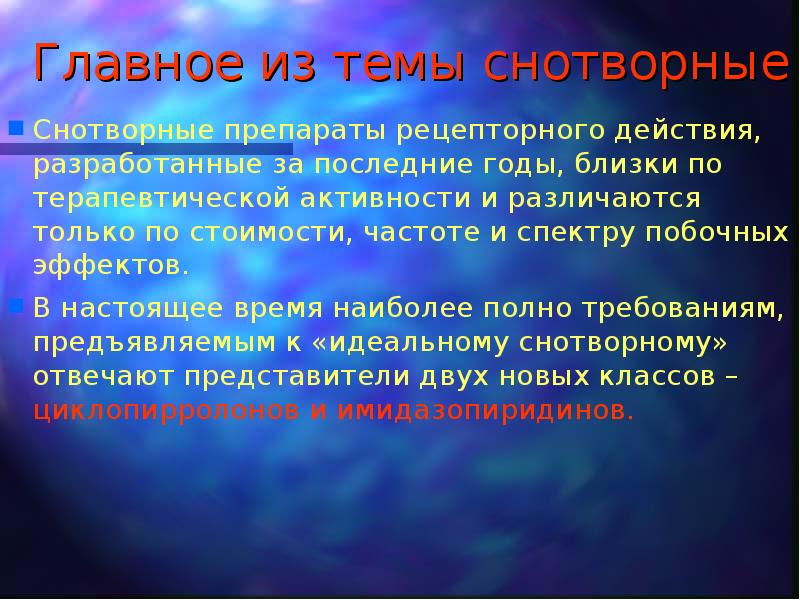 Главное из темы снотворные

Снотворные препараты рецепторного действия, разработанные за последние годы, близки по терапевтической активности и различаются только по стоимости, частоте и спектру побочных эффектов.

В настоящее время наиболее полно требованиям, предъявляемым к «идеальному снотворному» отвечают представители двух новых классов – циклопирролонов и имидазопиридинов.